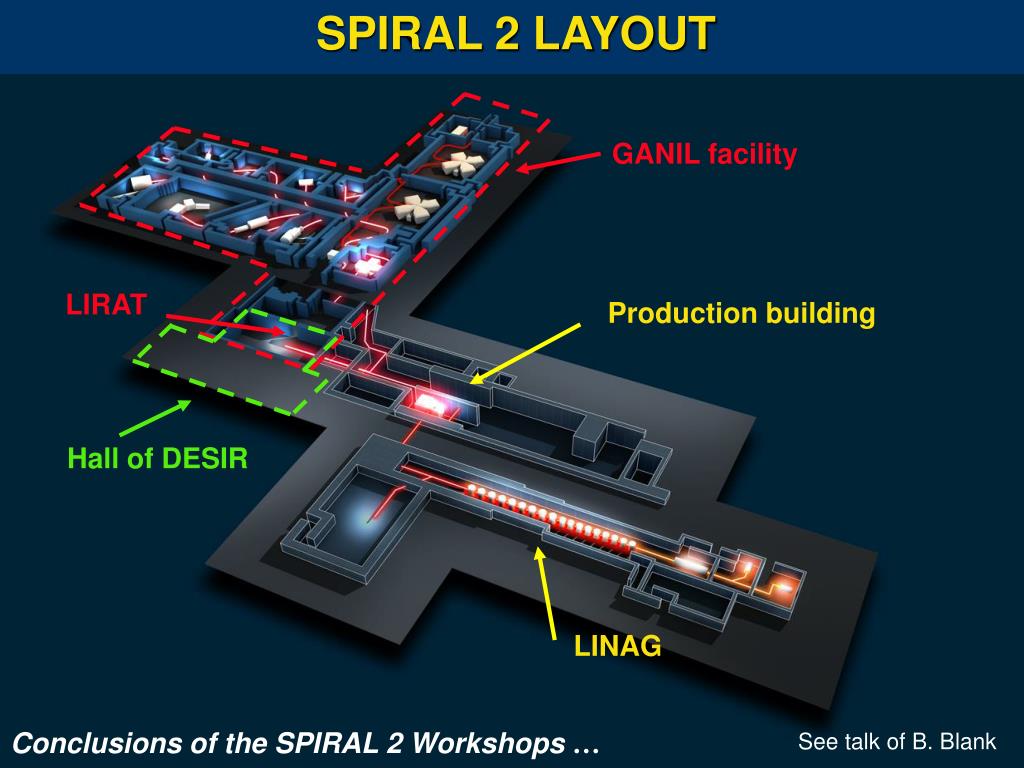 SPIRAL 2 LAYOUT

GANIL facility

LIRAT

Production building

Hall of DESIR

LINAG

Conclusions of the SPIRAL 2 Workshops …

See talk of B. Blank